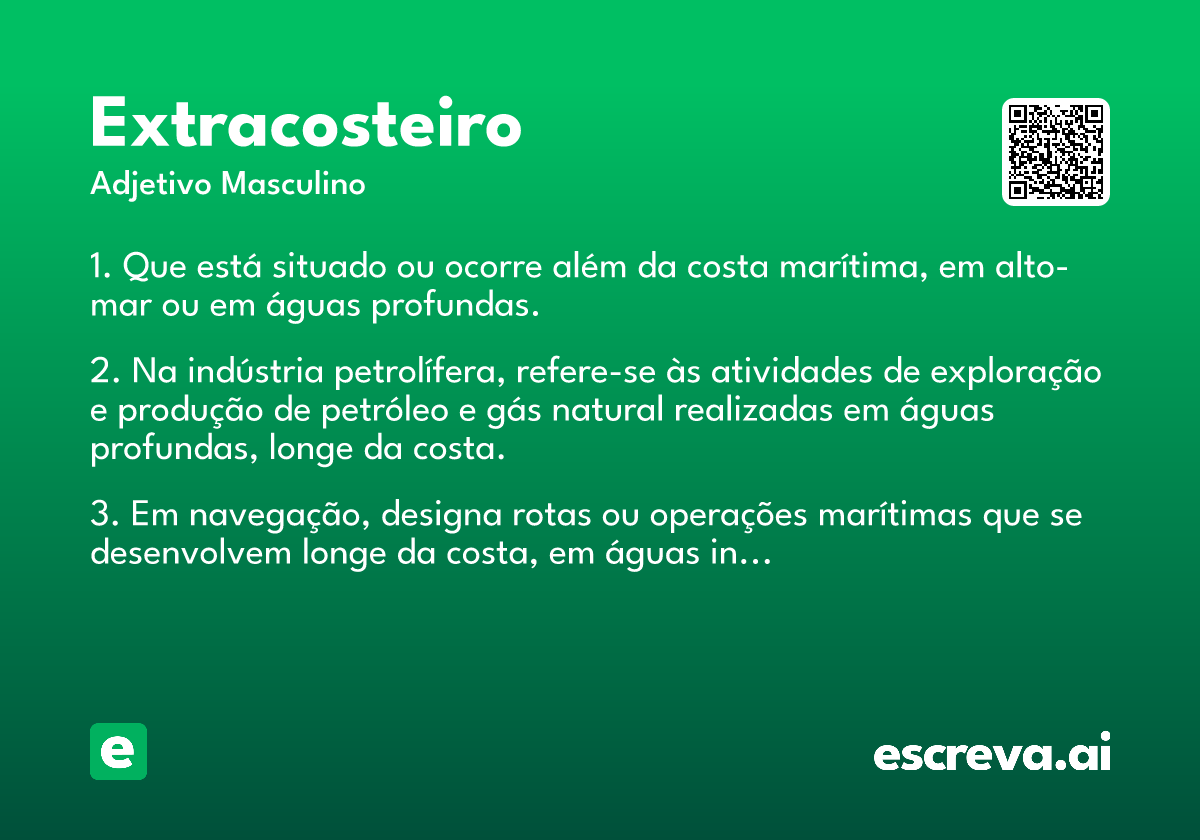 Extracosteiro
Adjetivo Masculino

1. Que está situado ou ocorre além da costa marítima, em alto-mar ou em águas profundas.

2. Na indústria petrolífera, refere-se às atividades de exploração e produção de petróleo e gás natural realizadas em águas profundas, longe da costa.

3. Em navegação, designa rotas ou operações marítimas que se desenvolvem longe da costa, em águas in...

e

escreva.ai